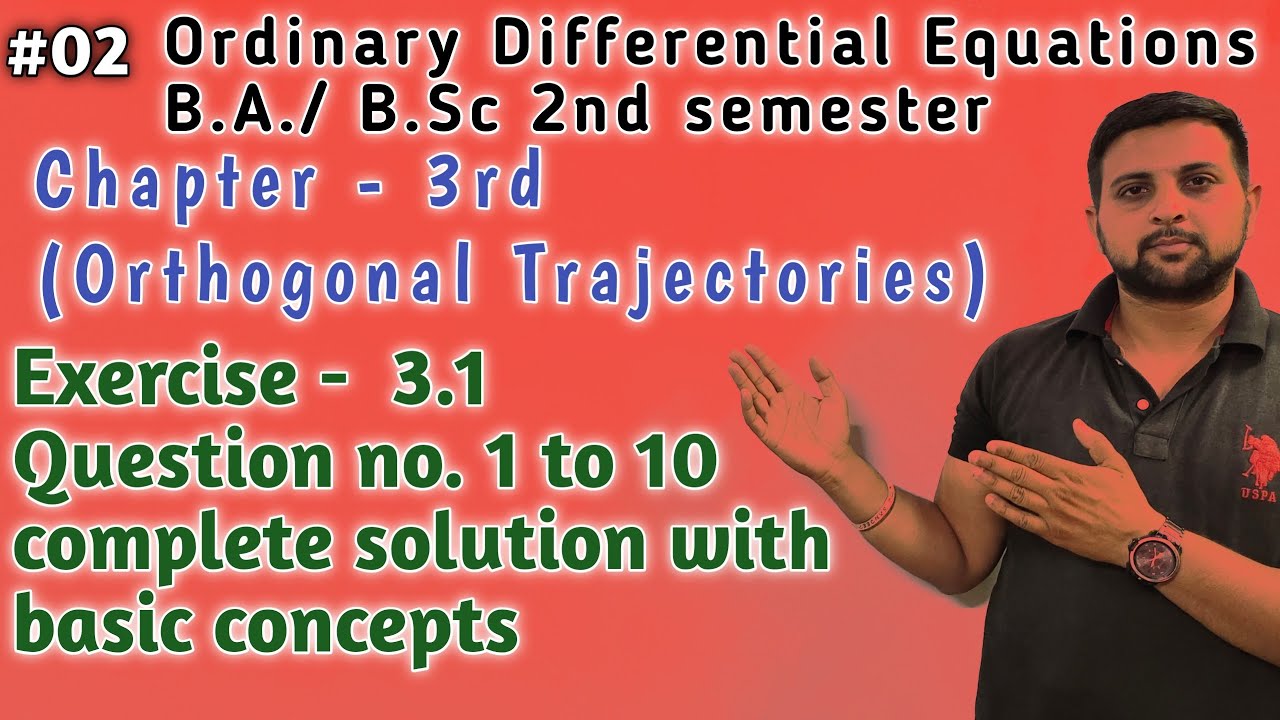 #02 Ordinary Differential Equations B.A./ B.Sc 2nd semester

Chapter - 3rd
(Orthogonal Trajectories)

Exercise - 3.1
Question no. 1 to 10 complete solution with basic concepts

USPA